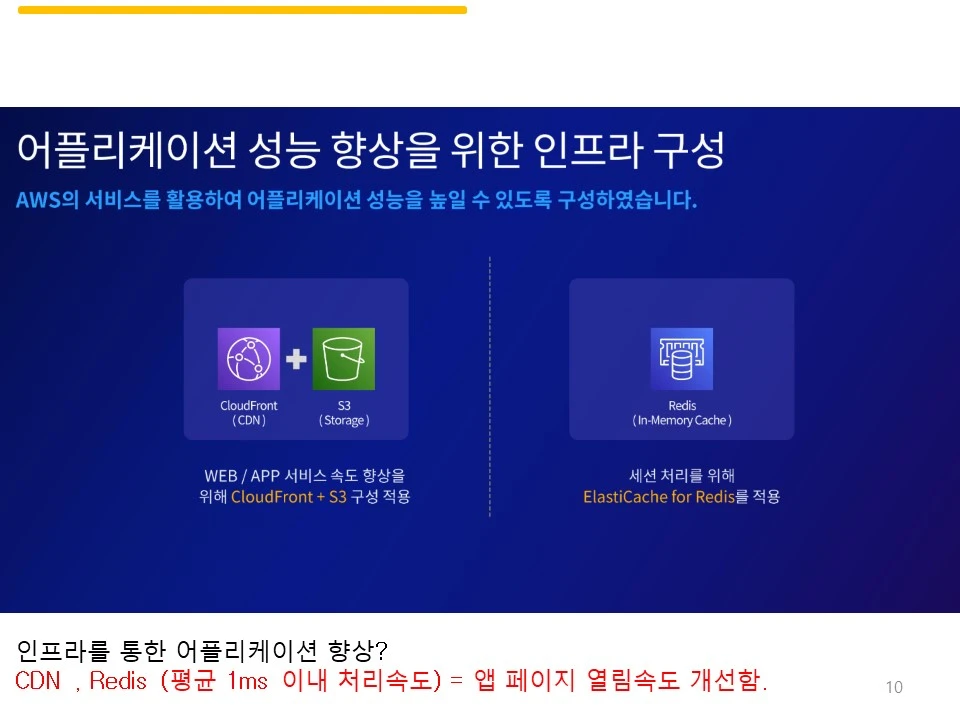 어플리케이션 성능 향상을 위한 인프라 구성
AWS의 서비스를 활용하여 어플리케이션 성능을 높일 수 있도록 구성하였습니다.

CloudFront
( CDN )

S3
( Storage )

WEB / APP 서비스 속도 향상을 위해 CloudFront + S3 구성 적용

Redis
( In-Memory Cache )

세션 처리를 위해 ElastiCache for Redis를 적용

인프라를 통한 어플리케이션 향상?
CDN , Redis (평균 1ms 이내 처리속도) = 앱 페이지 열림속도 개선함.

10